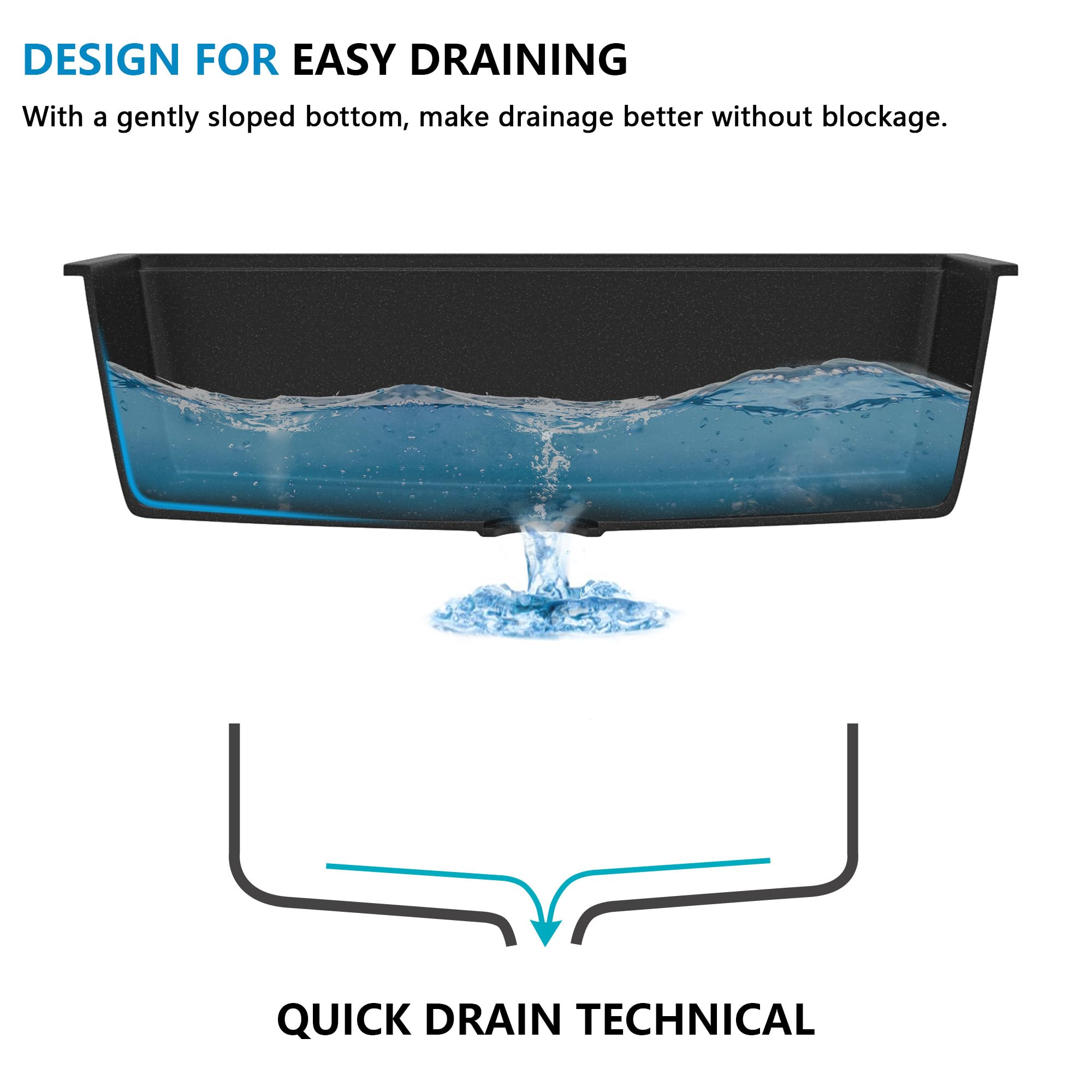 DESIGN FOR EASY DRAINING

With a gently sloped bottom, make drainage better without blockage.

QUICK DRAIN TECHNICAL